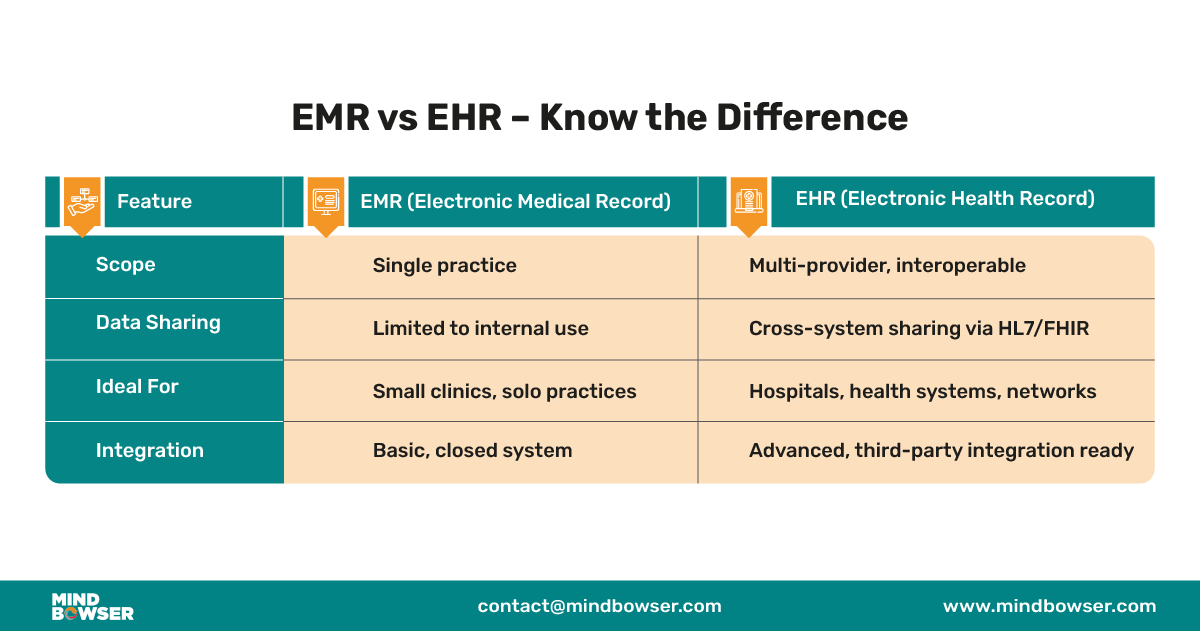 EMR vs EHR – Know the Difference

| Feature | EMR (Electronic Medical Record) | EHR (Electronic Health Record) |
|---|---|---|
| Scope | Single practice | Multi-provider, interoperable |
| Data Sharing | Limited to internal use | Cross-system sharing via HL7/FHIR |
| Ideal For | Small clinics, solo practices | Hospitals, health systems, networks |
| Integration | Basic, closed system | Advanced, third-party integration ready |

MIND BOWSER

contact@mindbowser.com

www.mindbowser.com